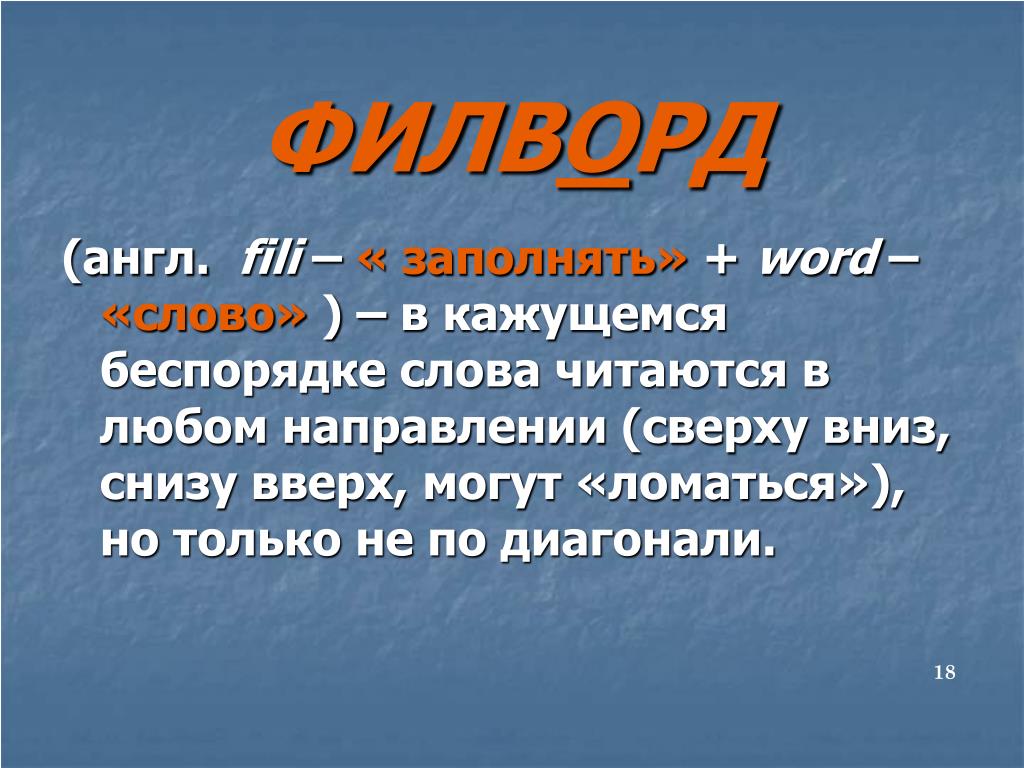 ФИЛВОРД

(англ. fili – « заполнять» + word – «слово» ) – в кажущемся беспорядке слова читаются в любом направлении (сверху вниз, снизу вверх, могут «ломаться»), но только не по диагонали.

18